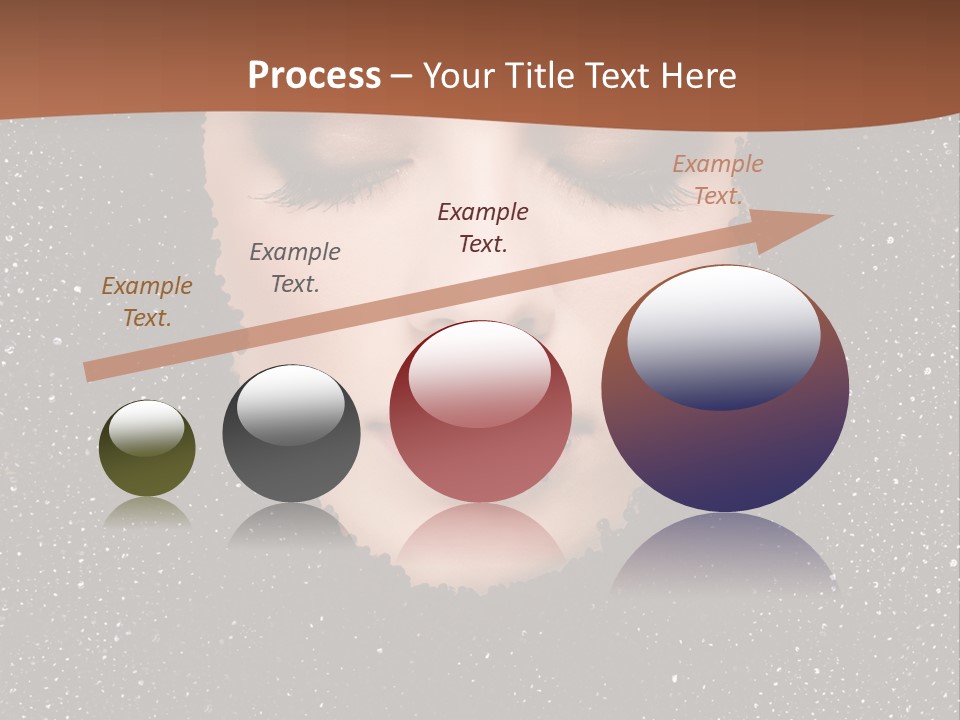 Process – Your Title Text Here

Example Text.

Example Text.

Example Text.

Example Text.